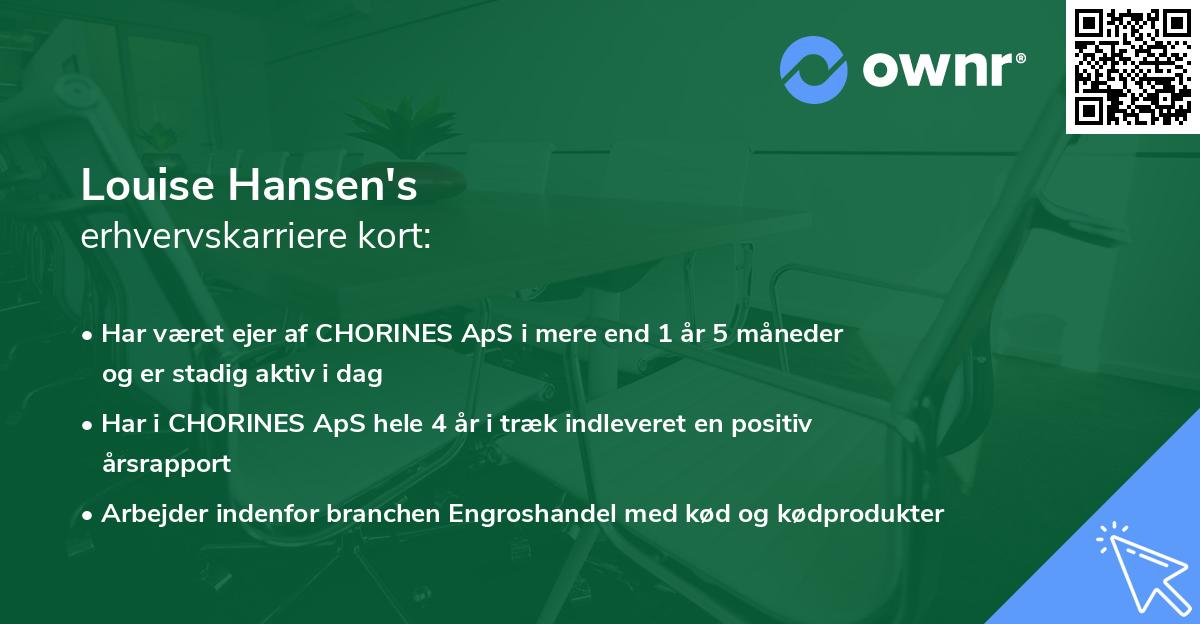 ownr®

Louise Hansen's
erhvervskarriere kort:

• Har været ejer af CHORINES ApS i mere end 1 år 5 måneder og er stadig aktiv i dag
• Har i CHORINES ApS hele 4 år i træk indleveret en positiv årsrapport
• Arbejder indenfor branchen Engroshandel med kød og kødprodukter